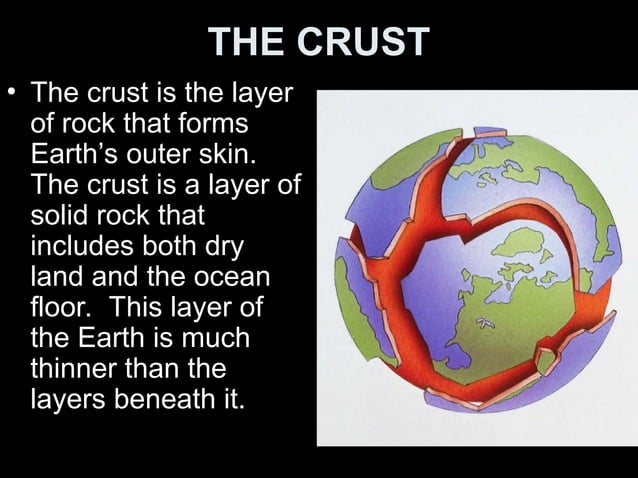 THE CRUST

• The crust is the layer of rock that forms Earth's outer skin. The crust is a layer of solid rock that includes both dry land and the ocean floor. This layer of the Earth is much thinner than the layers beneath it.